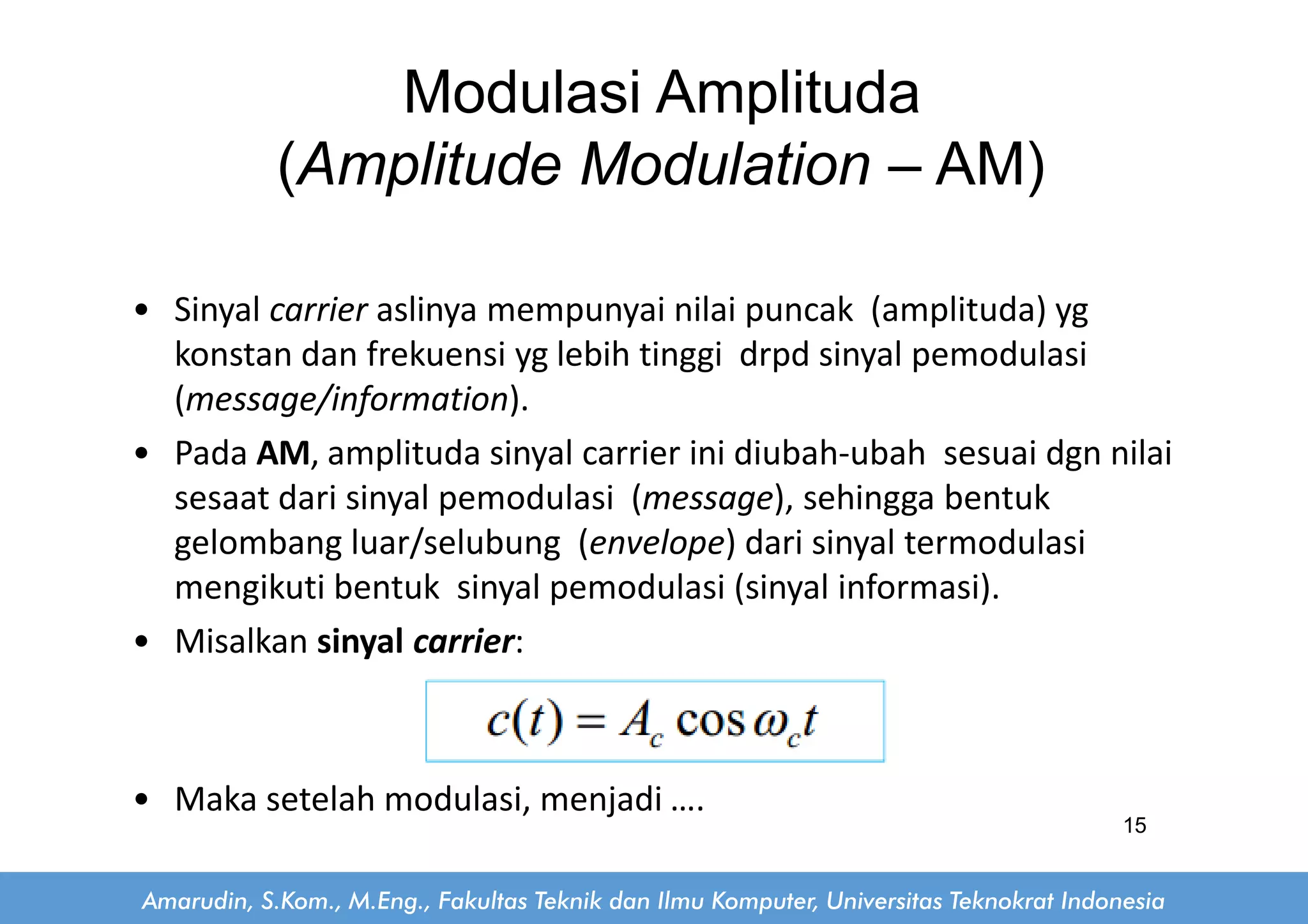 Modulasi Amplituda
(Amplitude Modulation – AM)

• Sinyal carrier aslinya mempunyai nilai puncak (amplituda) yg konstan dan frekuensi yg lebih tinggi drpd sinyal pemodulasi (message/information).

• Pada AM, amplituda sinyal carrier ini diubah-ubah sesuai dgn nilai sesaat dari sinyal pemodulasi (message), sehingga bentuk gelombang luar/selubung (envelope) dari sinyal termodulasi mengikuti bentuk sinyal pemodulasi (sinyal informasi).

• Misalkan sinyal carrier:

$c(t) = A_c \cos \omega_c t$

• Maka setelah modulasi, menjadi ….

15

Amarudin, S.Kom., M.Eng., Fakultas Teknik dan Ilmu Komputer, Universitas Teknokrat Indonesia